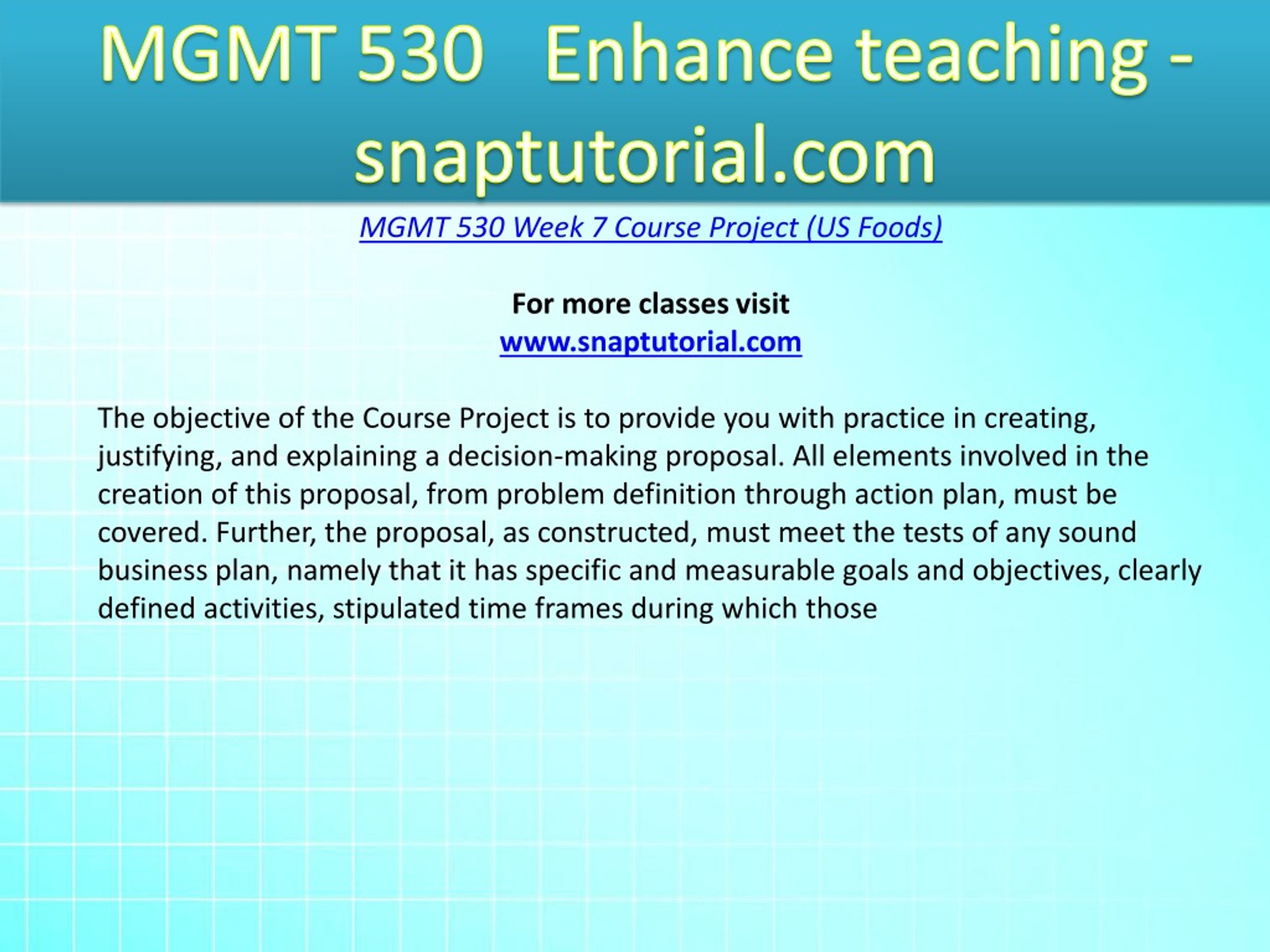 MGMT 530 Enhance teaching - snaptutorial.com

MGMT 530 Week 7 Course Project (US Foods)

For more classes visit
www.snaptutorial.com

The objective of the Course Project is to provide you with practice in creating, justifying, and explaining a decision-making proposal. All elements involved in the creation of this proposal, from problem definition through action plan, must be covered. Further, the proposal, as constructed, must meet the tests of any sound business plan, namely that it has specific and measurable goals and objectives, clearly defined activities, stipulated time frames during which those